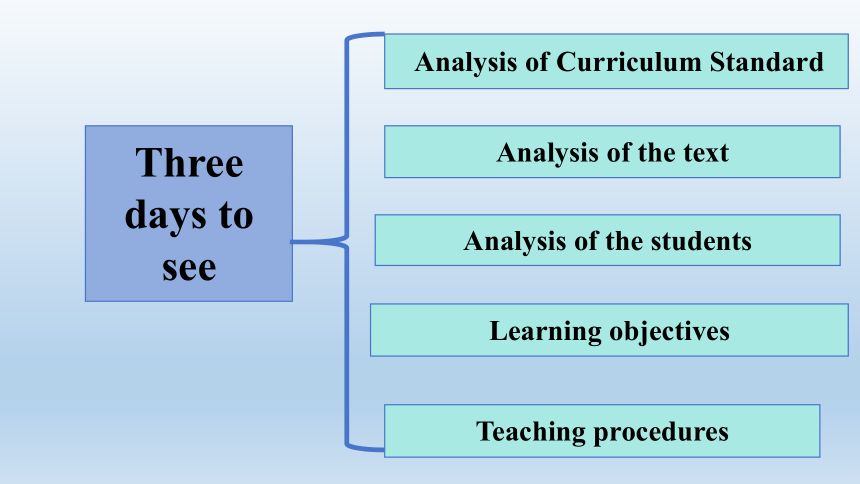 Three days to see

Analysis of Curriculum Standard

Analysis of the text

Analysis of the students

Learning objectives

Teaching procedures